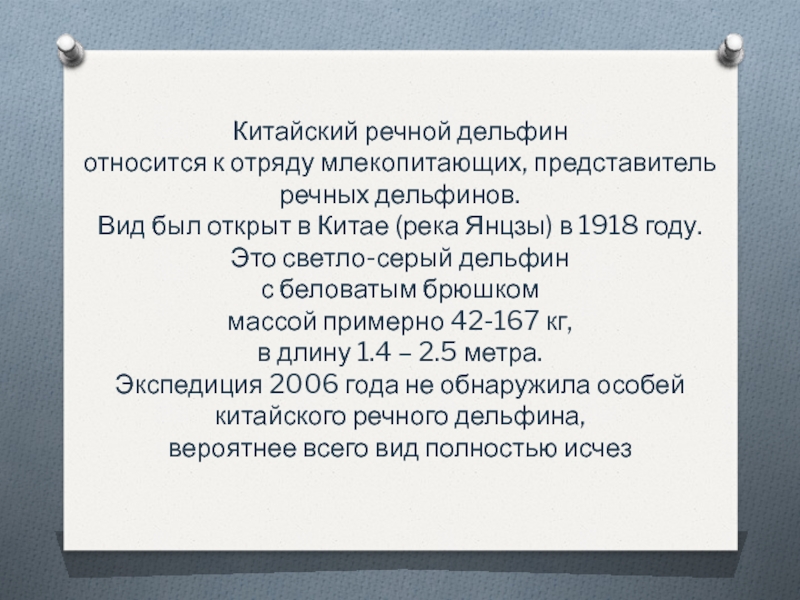 Китайский речной дельфин
относится к отряду млекопитающих, представитель речных дельфинов.
Вид был открыт в Китае (река Янцзы) в 1918 году.
Это светло-серый дельфин
с беловатым брюшком
массой примерно 42-167 кг,
в длину 1.4 – 2.5 метра.
Экспедиция 2006 года не обнаружила особей китайского речного дельфина,
вероятнее всего вид полностью исчез